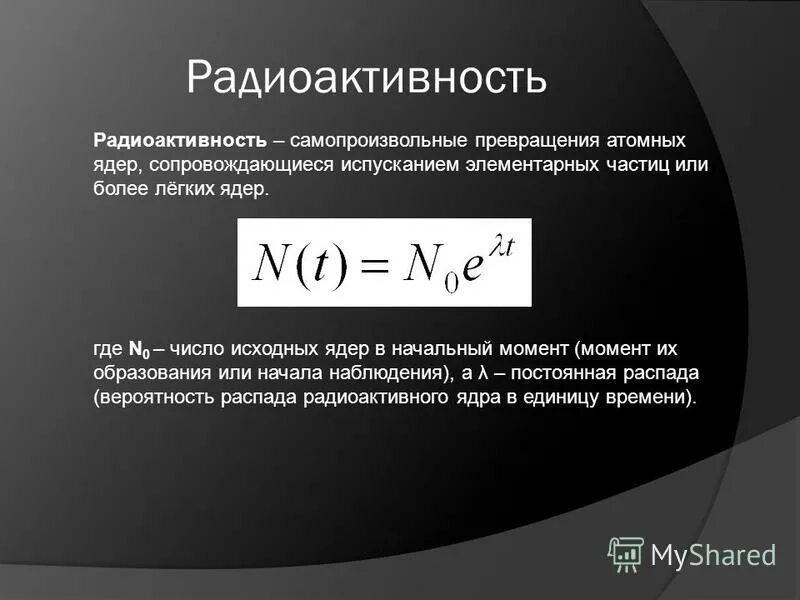 Радиоактивность

Радиоактивность – самопроизвольные превращения атомных ядер, сопровождающиеся испусканием элементарных частиц или более лёгких ядер.

$N(t) = N_0 e^{\lambda t}$

где $N_0$ – число исходных ядер в начальный момент (момент их образования или начала наблюдения), а λ – постоянная распада (вероятность распада радиоактивного ядра в единицу времени).

MyShared